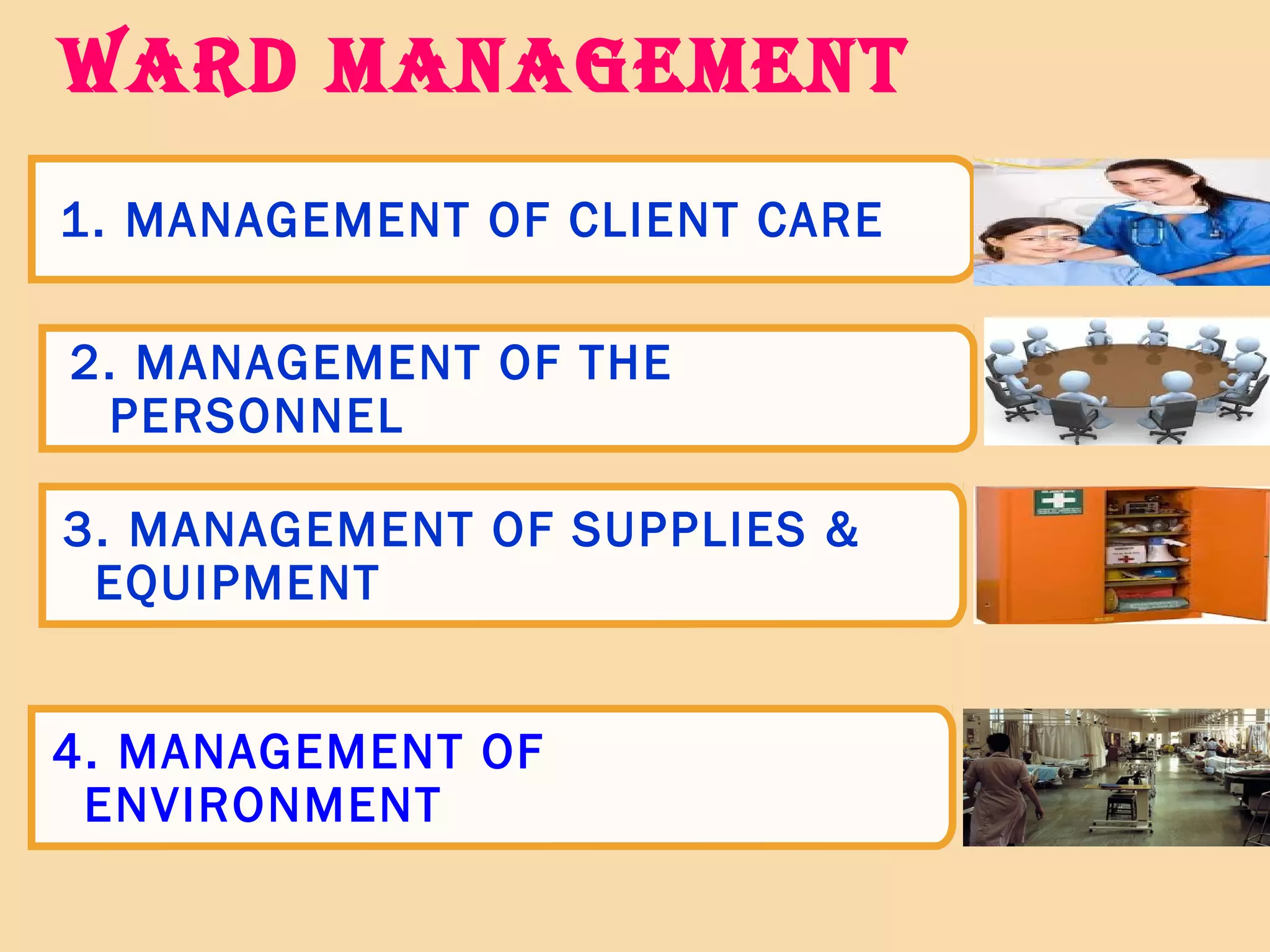 WARD MANAGEMENT

1. MANAGEMENT OF CLIENT CARE

2. MANAGEMENT OF THE PERSONNEL

3. MANAGEMENT OF SUPPLIES & EQUIPMENT

4. MANAGEMENT OF ENVIRONMENT